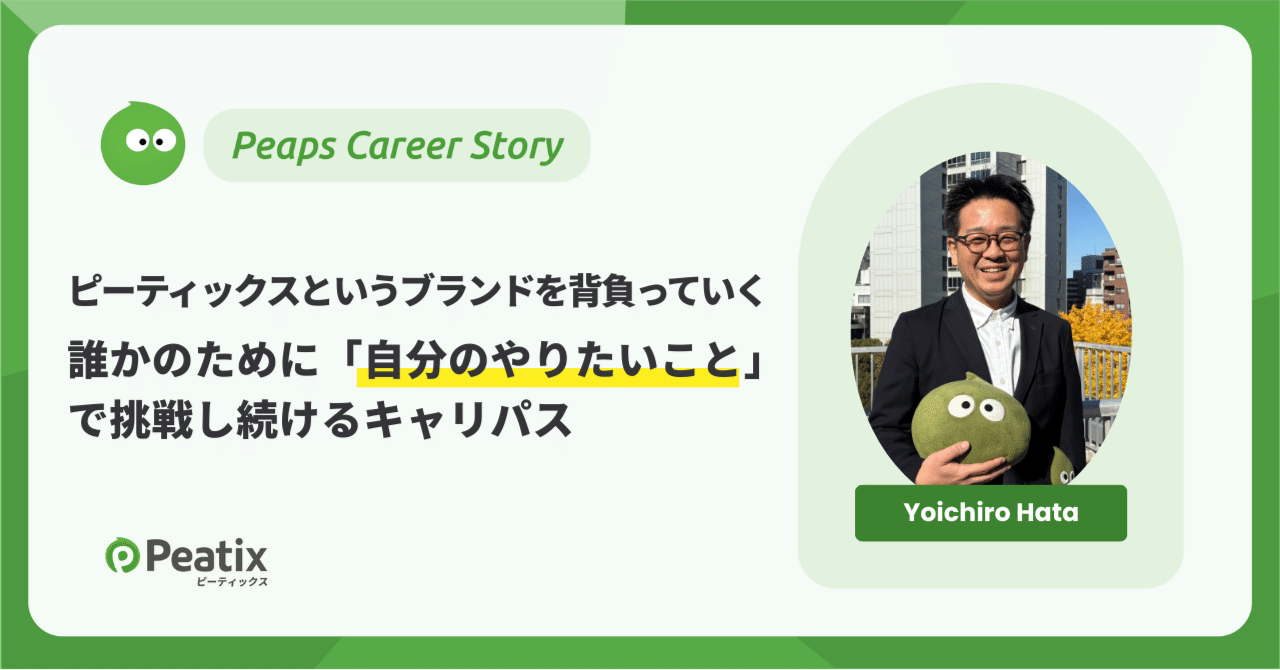 Peaps Career Story

ピーティックスというブランドを背負っていく
誰かのために「自分のやりたいこと」で挑戦し続けるキャリパス

Yoichiro Hata

Peatix
ピーティックス